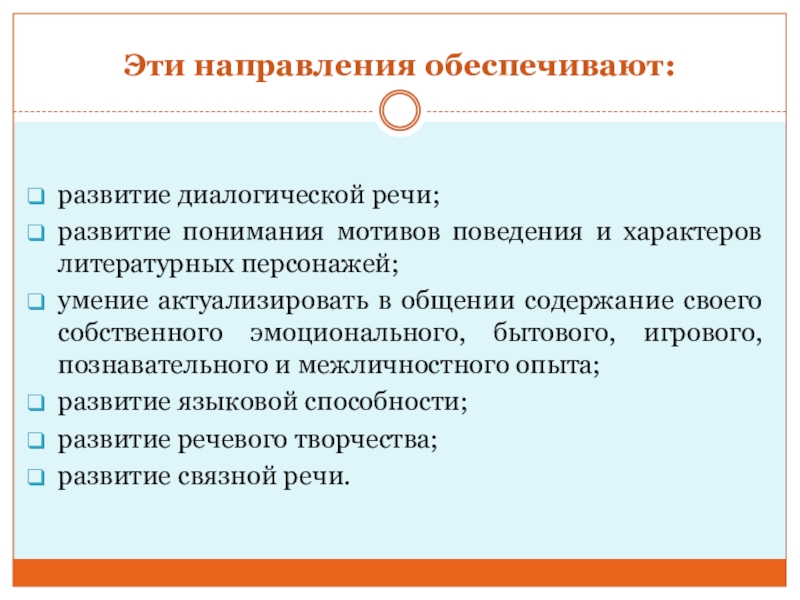 Эти направления обеспечивают:

развитие диалогической речи;

развитие понимания мотивов поведения и характеров литературных персонажей;

умение актуализировать в общении содержание своего собственного эмоционального, бытового, игрового, познавательного и межличностного опыта;

развитие языковой способности;

развитие речевого творчества;

развитие связной речи.